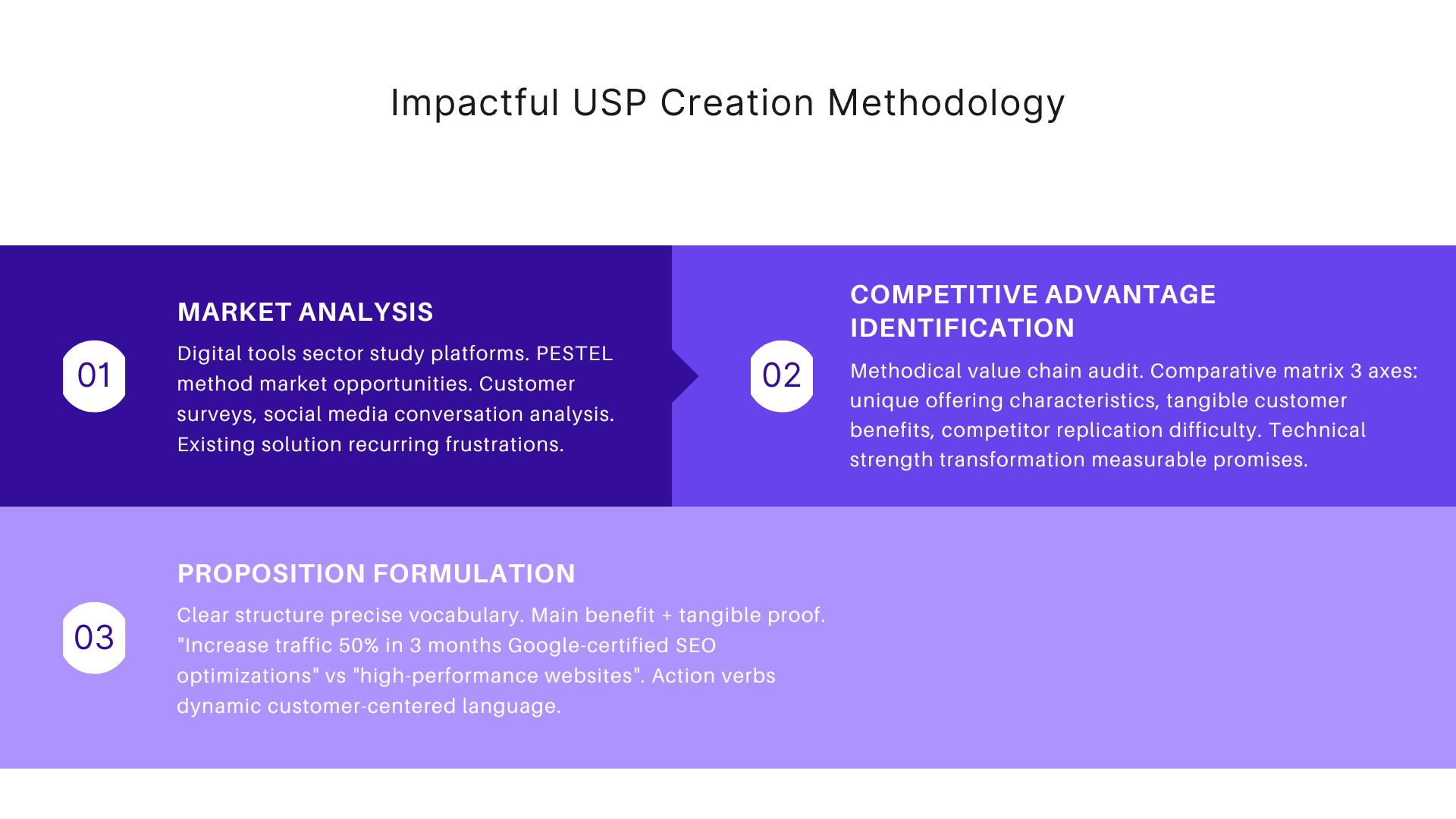 Impactful USP Creation Methodology

01

MARKET ANALYSIS

Digital tools sector study platforms. PESTEL method market opportunities. Customer surveys, social media conversation analysis. Existing solution recurring frustrations.

02

COMPETITIVE ADVANTAGE IDENTIFICATION

Methodical value chain audit. Comparative matrix 3 axes: unique offering characteristics, tangible customer benefits, competitor replication difficulty. Technical strength transformation measurable promises.

03

PROPOSITION FORMULATION

Clear structure precise vocabulary. Main benefit + tangible proof. "Increase traffic 50% in 3 months Google-certified SEO optimizations" vs "high-performance websites". Action verbs dynamic customer-centered language.